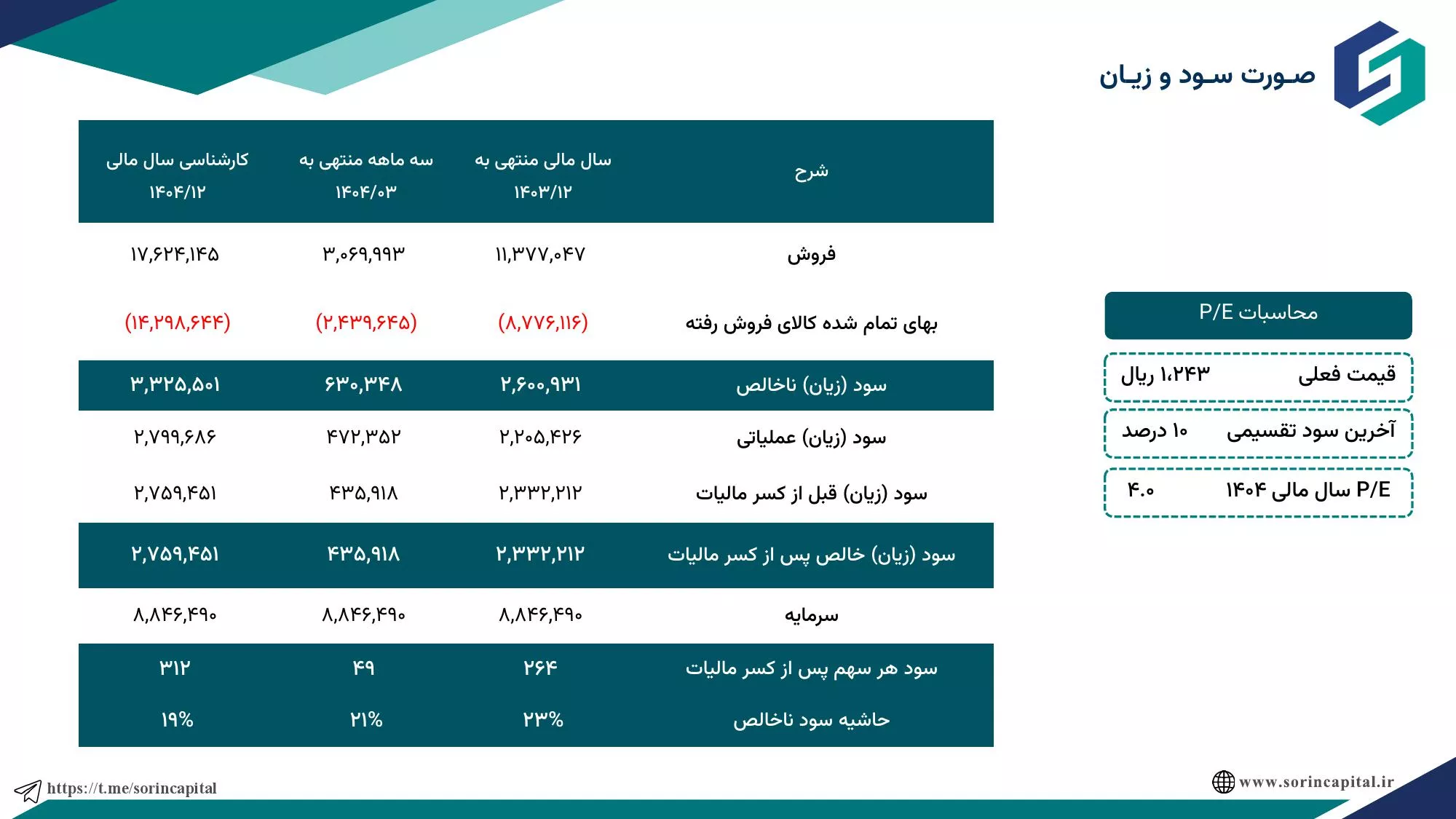 صورت سود و زیان

| شرح | سال مالی منتهی به ۱۴۰۳/۱۲ | سه ماهه منتهی به ۱۴۰۴/۰۳ | کارشناسی سال مالی ۱۴۰۴/۱۲ |
|---|---|---|---|
| فروش | ۱۱,۳۷۷,۰۴۷ | ۳,۰۶۹,۹۹۳ | ۱۷,۶۲۴,۱۴۵ |
| بهای تمام شده کالای فروش رفته | (۸,۷۷۶,۱۱۶) | (۲,۴۳۹,۶۴۵) | (۱۴,۲۹۸,۶۴۴) |
| سود (زیان) ناخالص | ۲,۶۰۰,۹۳۱ | ۶۳۰,۳۴۸ | ۳,۳۲۵,۵۰۱ |
| سود (زیان) عملیاتی | ۲,۲۰۵,۴۲۶ | ۴۷۲,۳۵۲ | ۲,۷۹۹,۶۸۶ |
| سود (زیان) قبل از کسر مالیات | ۲,۳۳۲,۲۱۲ | ۴۳۵,۹۱۸ | ۲,۷۵۹,۴۵۱ |
| سود (زیان) خالص پس از کسر مالیات | ۲,۳۳۲,۲۱۲ | ۴۳۵,۹۱۸ | ۲,۷۵۹,۴۵۱ |
| سرمایه | ۸,۸۴۶,۴۹۰ | ۸,۸۴۶,۴۹۰ | ۸,۸۴۶,۴۹۰ |
| سود هر سهم پس از کسر مالیات | ۲۶۴ | ۴۹ | ۳۱۲ |
| حاشیه سود ناخالص | ۲۳% | ۲۱% | ۱۹% |

محاسبات P/E

قیمت فعلی ۱،۲۴۳ ریال

آخرین سود تقسیمی ۱۰ درصد

P/E سال مالی ۱۴۰۴ ۴.۰

https://t.me/sorincapital

www.sorincapital.ir